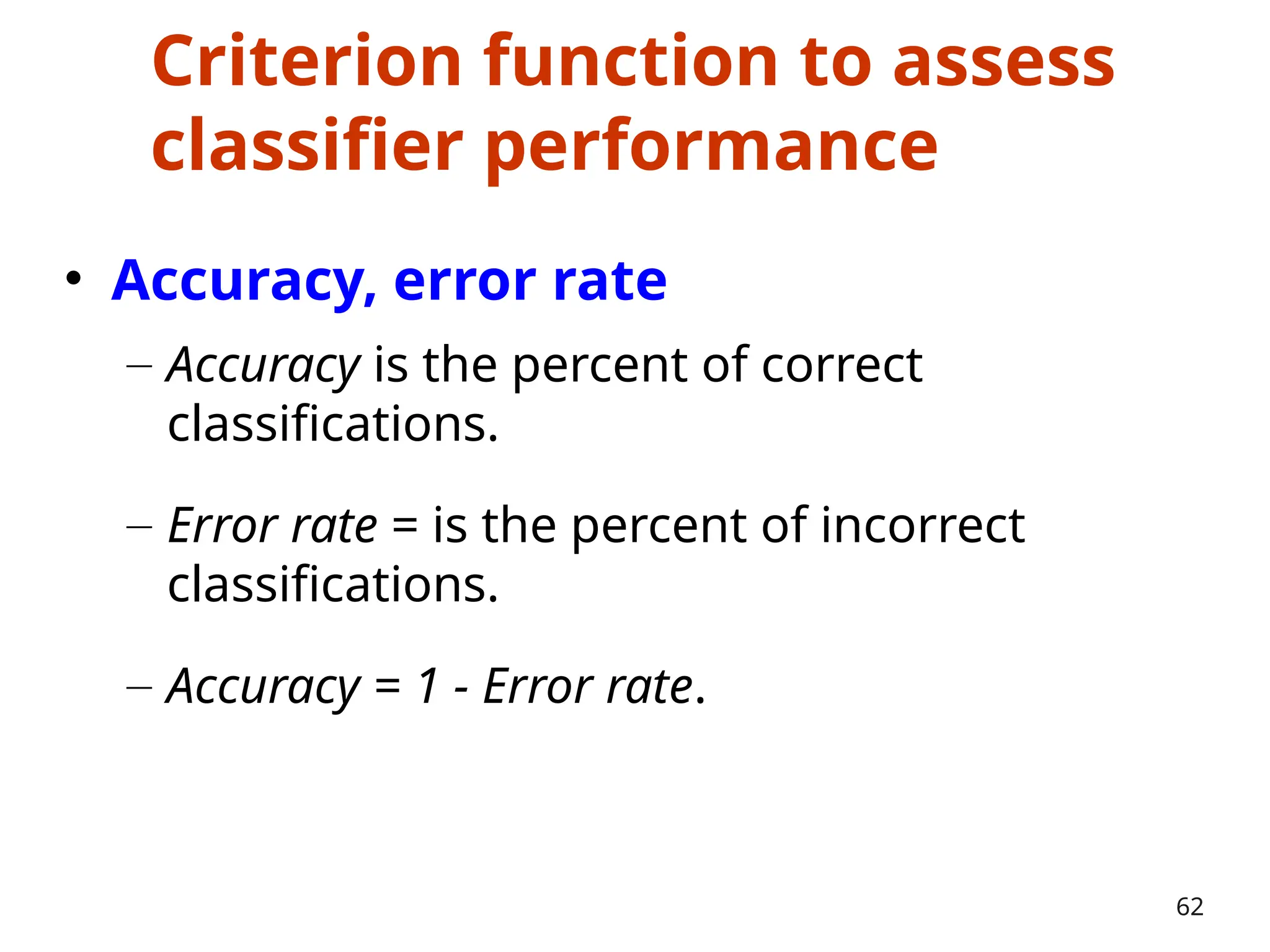 Criterion function to assess classifier performance

• Accuracy, error rate

– Accuracy is the percent of correct classifications.

– Error rate = is the percent of incorrect classifications.

– Accuracy = 1 - Error rate.

62